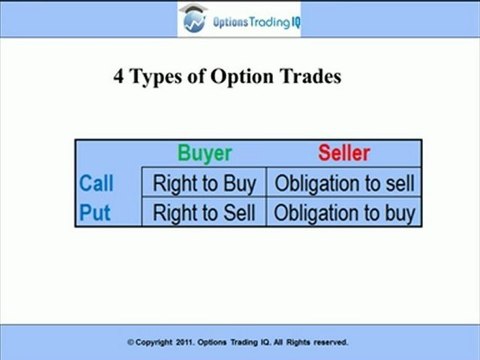 Options Trading IQ

4 Types of Option Trades

| | Buyer | Seller |
|---|---|---|
| Call | Right to Buy | Obligation to sell |
| Put | Right to Sell | Obligation to buy |

© Copyright 2011. Options Trading IQ. All Rights reserved.